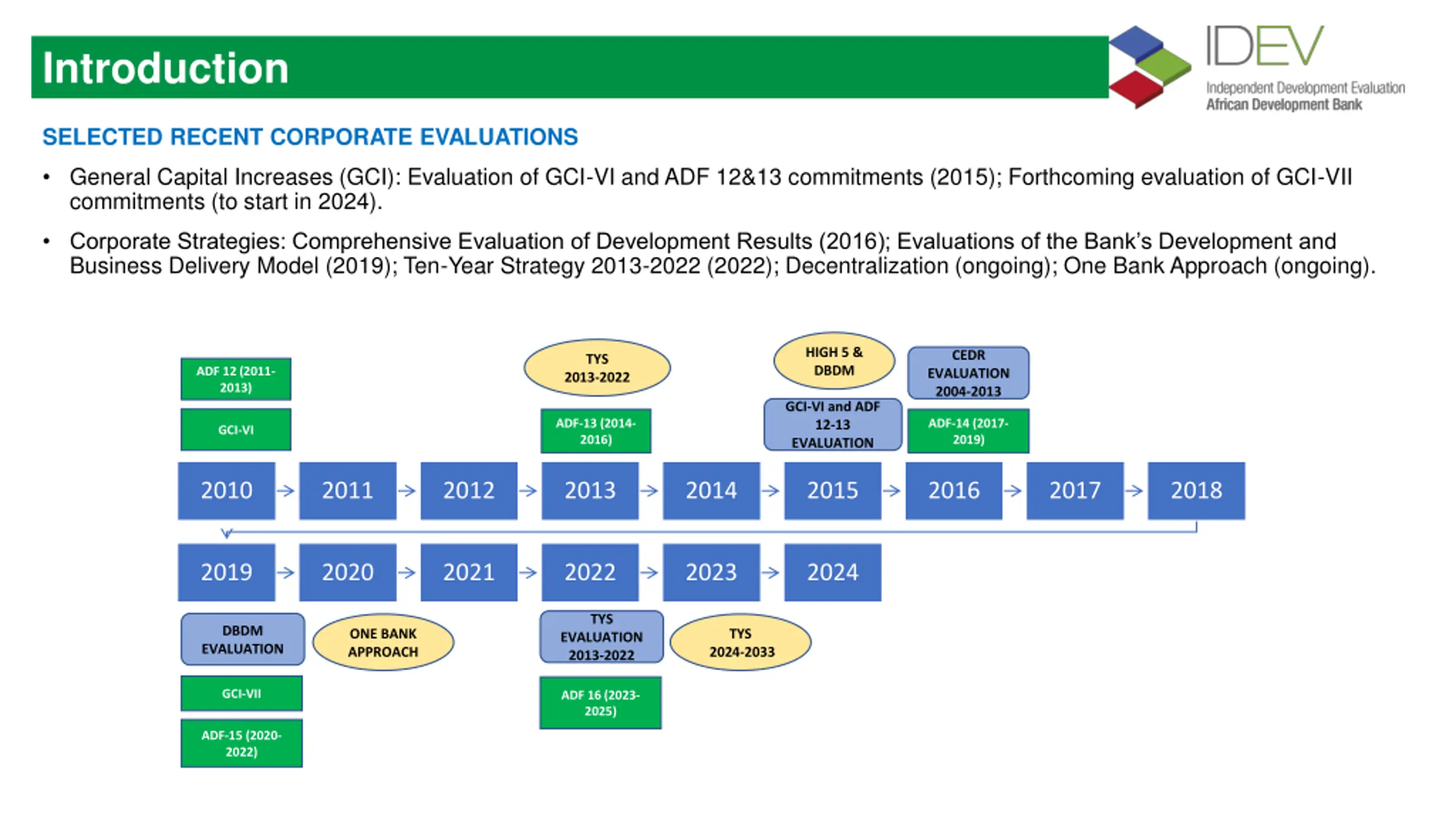 Introduction

IDEV
Independent Development Evaluation
African Development Bank

SELECTED RECENT CORPORATE EVALUATIONS

• General Capital Increases (GCI): Evaluation of GCI-VI and ADF 12&13 commitments (2015); Forthcoming evaluation of GCI-VII commitments (to start in 2024).

• Corporate Strategies: Comprehensive Evaluation of Development Results (2016); Evaluations of the Bank's Development and Business Delivery Model (2019); Ten-Year Strategy 2013-2022 (2022); Decentralization (ongoing); One Bank Approach (ongoing).

ADF 12 (2011-2013)

GCI-VI

TYS 2013-2022

ADF-13 (2014-2016)

HIGH 5 & DBDM

GCI-VI and ADF 12-13 EVALUATION

CEDR EVALUATION 2004-2013

ADF-14 (2017-2019)

2010 → 2011 → 2012 → 2013 → 2014 → 2015 → 2016 → 2017 → 2018

2019 → 2020 → 2021 → 2022 → 2023 → 2024

DBDM EVALUATION

ONE BANK APPROACH

GCI-VII

ADF-15 (2020-2022)

TYS EVALUATION 2013-2022

TYS 2024-2033

ADF 16 (2023-2025)